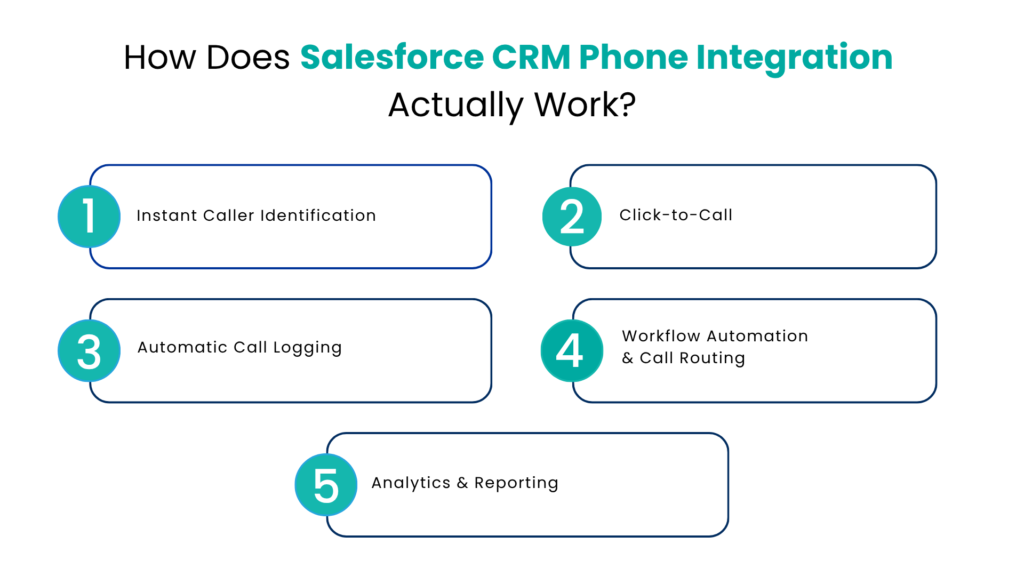 How Does Salesforce CRM Phone Integration Actually Work?

1 Instant Caller Identification

2 Click-to-Call

3 Automatic Call Logging

4 Workflow Automation & Call Routing

5 Analytics & Reporting